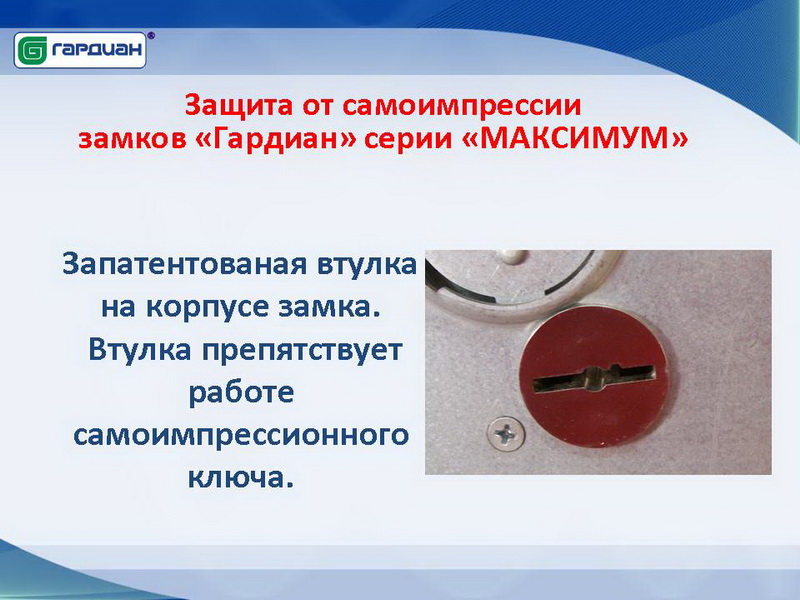 ГАРДИАН®

Защита от самоимпрессии замков «Гардиан» серии «МАКСИМУМ»

Запатентованая втулка на корпусе замка. Втулка препятствует работе самоимпрессионного ключа.